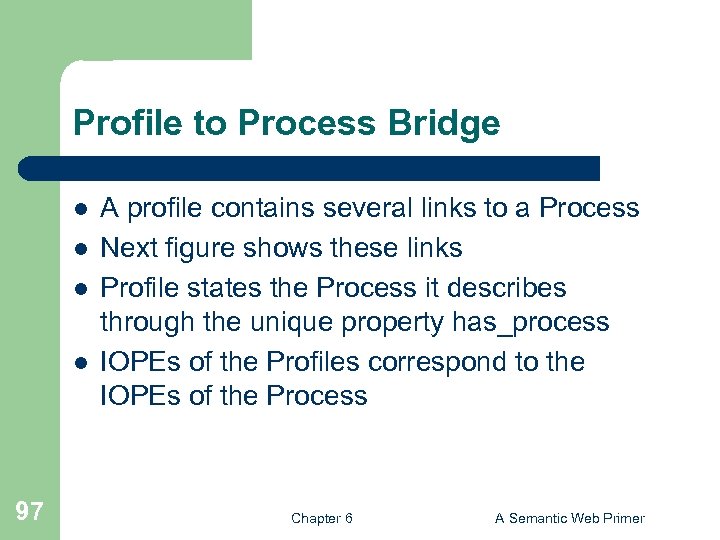 Profile to Process Bridge

- A profile contains several links to a Process
- Next figure shows these links
- Profile states the Process it describes through the unique property has_process
- IOPEs of the Profiles correspond to the IOPEs of the Process

97

Chapter 6

A Semantic Web Primer